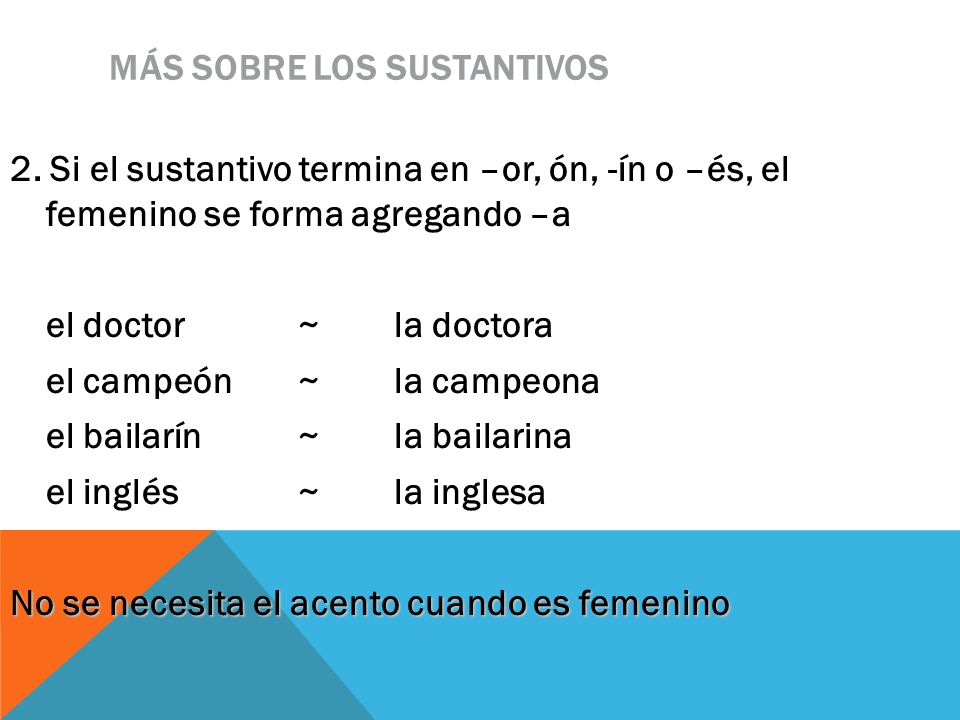 MÁS SOBRE LOS SUSTANTIVOS

2. Si el sustantivo termina en –or, ón, -ín o –és, el femenino se forma agregando –a

el doctor ~ la doctora
el campeón ~ la campeona
el bailarín ~ la bailarina
el inglés ~ la inglesa

No se necesita el acento cuando es femenino